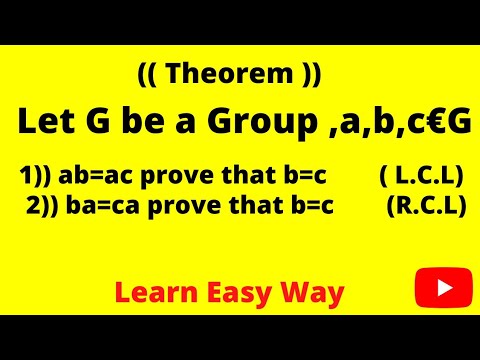 (( Theorem ))

Let G be a Group ,a,b,c€G

1)) ab=ac prove that b=c ( L.C.L)
2)) ba=ca prove that b=c (R.C.L)

Learn Easy Way